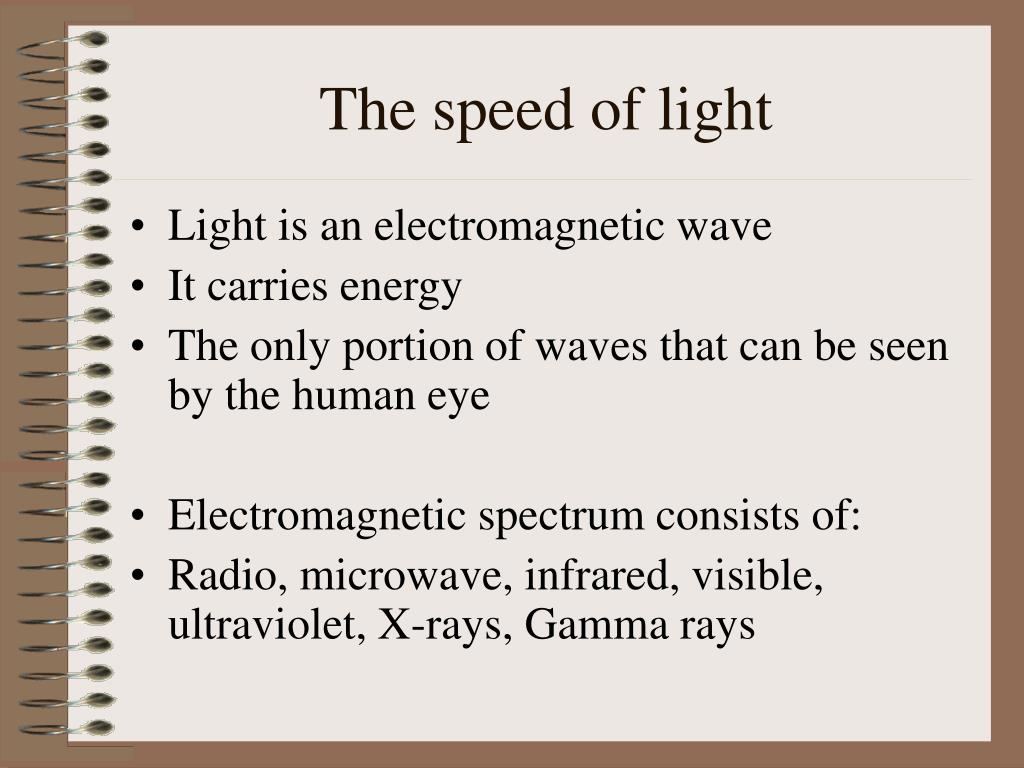 The speed of light

• Light is an electromagnetic wave
• It carries energy
• The only portion of waves that can be seen by the human eye

• Electromagnetic spectrum consists of:
• Radio, microwave, infrared, visible, ultraviolet, X-rays, Gamma rays